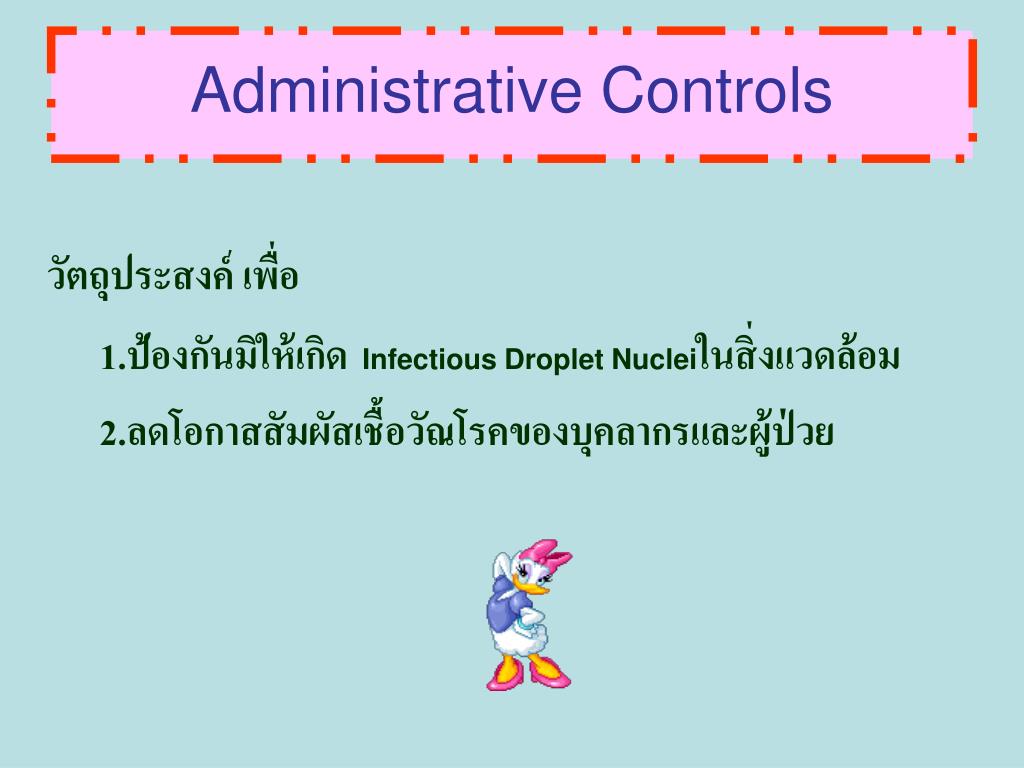 Administrative Controls

วัตถุประสงค์ เพื่อ

1.ป้องกันมิให้เกิด Infectious Droplet Nucleiในสิ่งแวดล้อม

2.ลดโอกาสสัมผัสเชื้อวัณโรคของบุคลากรและผู้ป่วย